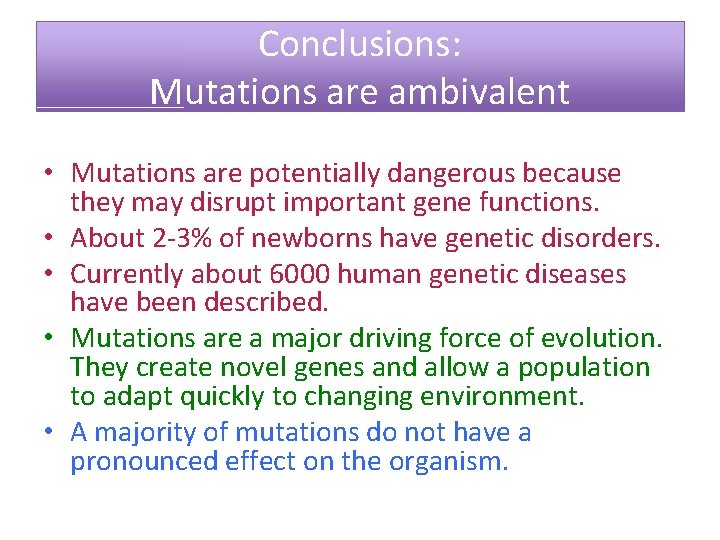 Conclusions:
Mutations are ambivalent

• Mutations are potentially dangerous because they may disrupt important gene functions.
• About 2-3% of newborns have genetic disorders.
• Currently about 6000 human genetic diseases have been described.
• Mutations are a major driving force of evolution. They create novel genes and allow a population to adapt quickly to changing environment.
• A majority of mutations do not have a pronounced effect on the organism.